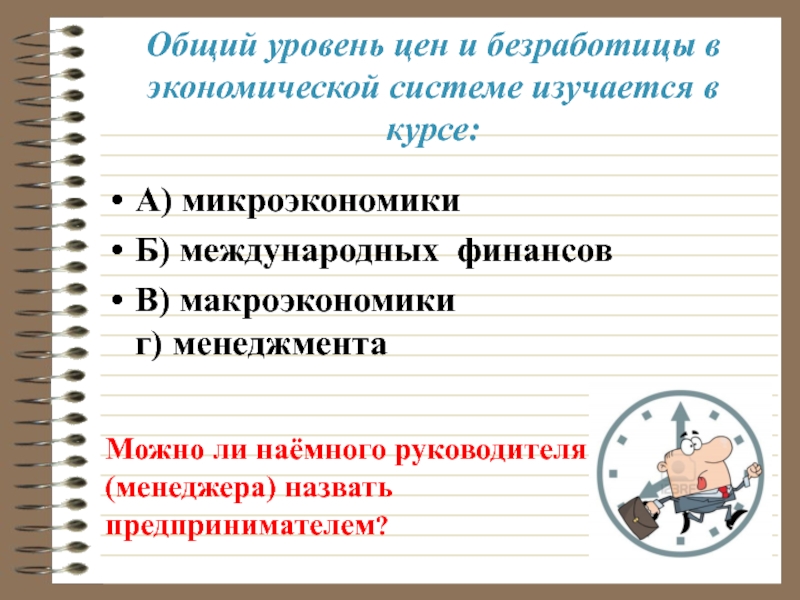 Общий уровень цен и безработицы в экономической системе изучается в курсе:

• А) микроэкономики
• Б) международных финансов
• В) макроэкономики
г) менеджмента

Можно ли наёмного руководителя (менеджера) назвать предпринимателем?